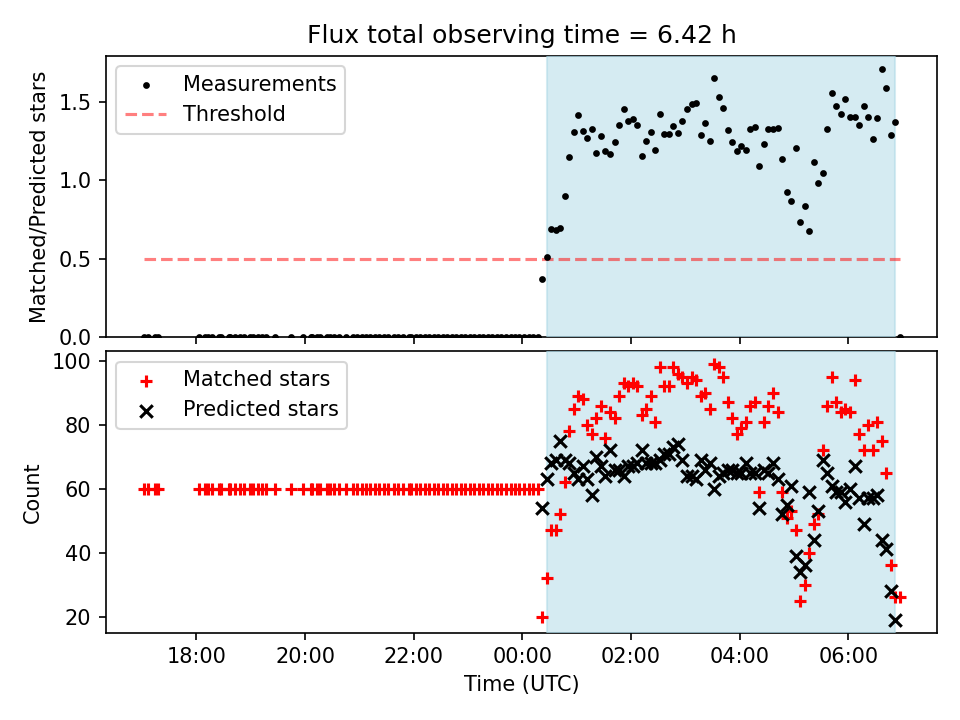 Flux total observing time = 6.42 h

Measurements
Threshold

Matched/Predicted stars

1.5
1.0
0.5
0.0

Matched stars
Predicted stars

Count

100
80
60
40
20

18:00
20:00
22:00
00:00
02:00
04:00
06:00

Time (UTC)